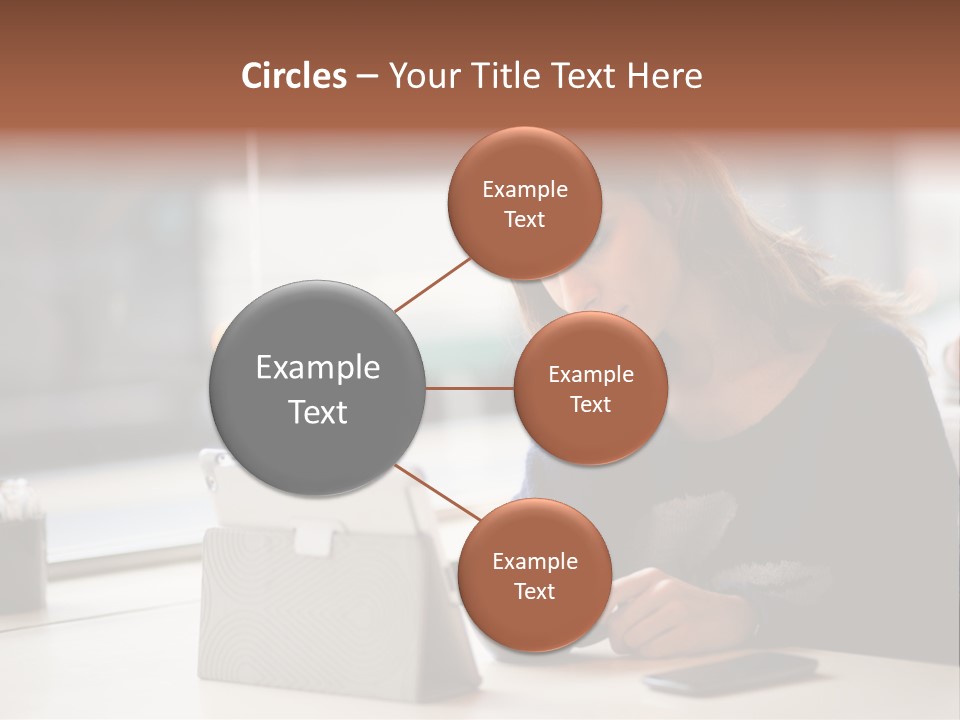 Circles – Your Title Text Here

Example Text

Example Text

Example Text

Example Text